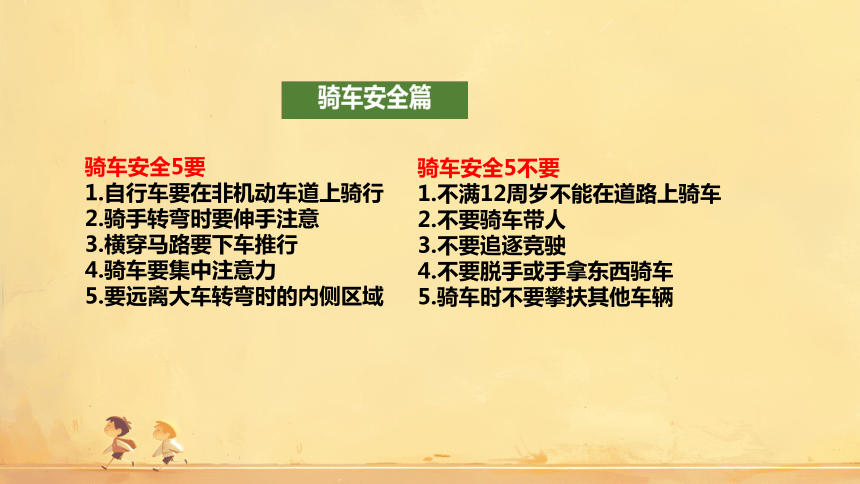 骑车安全篇

骑车安全5要
1.自行车要在非机动车道上骑行
2.骑手转弯时要伸手注意
3.横穿马路要下车推行
4.骑车要集中注意力
5.要远离大车转弯时的内侧区域

骑车安全5不要
1.不满12周岁不能在道路上骑车
2.不要骑车带人
3.不要追逐竞驶
4.不要脱手或手拿东西骑车
5.骑车时不要攀扶其他车辆